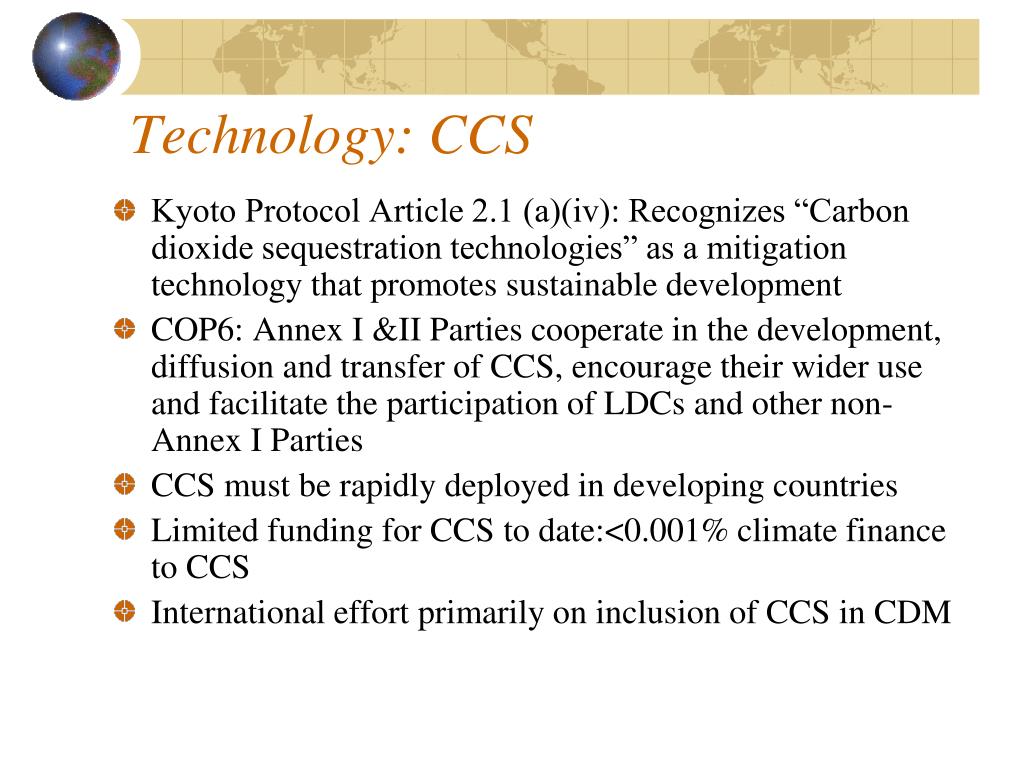 Technology: CCS

Kyoto Protocol Article 2.1 (a)(iv): Recognizes “Carbon dioxide sequestration technologies” as a mitigation technology that promotes sustainable development

COP6: Annex I &II Parties cooperate in the development, diffusion and transfer of CCS, encourage their wider use and facilitate the participation of LDCs and other non-Annex I Parties

CCS must be rapidly deployed in developing countries

Limited funding for CCS to date:<0.001% climate finance to CCS

International effort primarily on inclusion of CCS in CDM